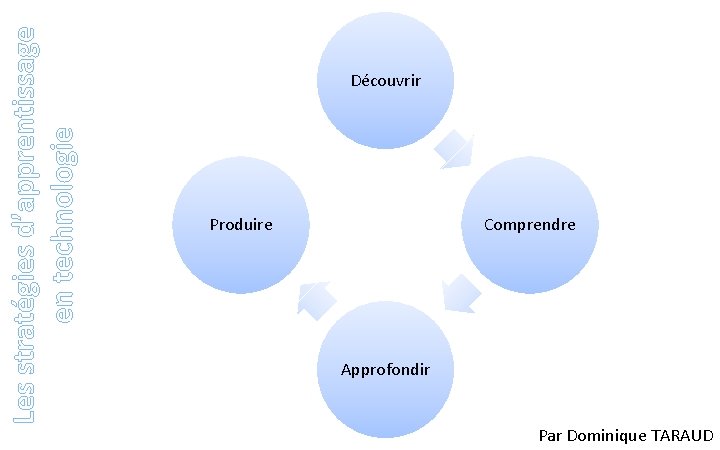 Les stratégies d'apprentissage en technologie

Découvrir

Comprendre

Approfondir

Produire

Par Dominique TARAUD